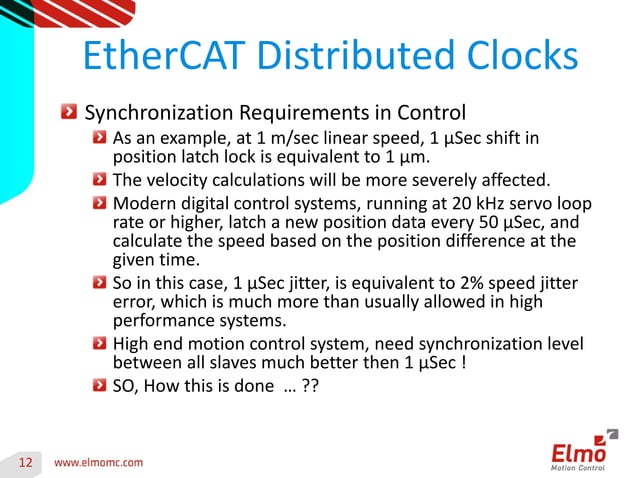 EtherCAT Distributed Clocks

Synchronization Requirements in Control

As an example, at 1 m/sec linear speed, 1 µSec shift in position latch lock is equivalent to 1 µm.

The velocity calculations will be more severely affected.

Modern digital control systems, running at 20 kHz servo loop rate or higher, latch a new position data every 50 µSec, and calculate the speed based on the position difference at the given time.

So in this case, 1 µSec jitter, is equivalent to 2% speed jitter error, which is much more than usually allowed in high performance systems.

High end motion control system, need synchronization level between all slaves much better then 1 µSec !

SO, How this is done … ??

12 www.elmomc.com

Elmo
Motion Control